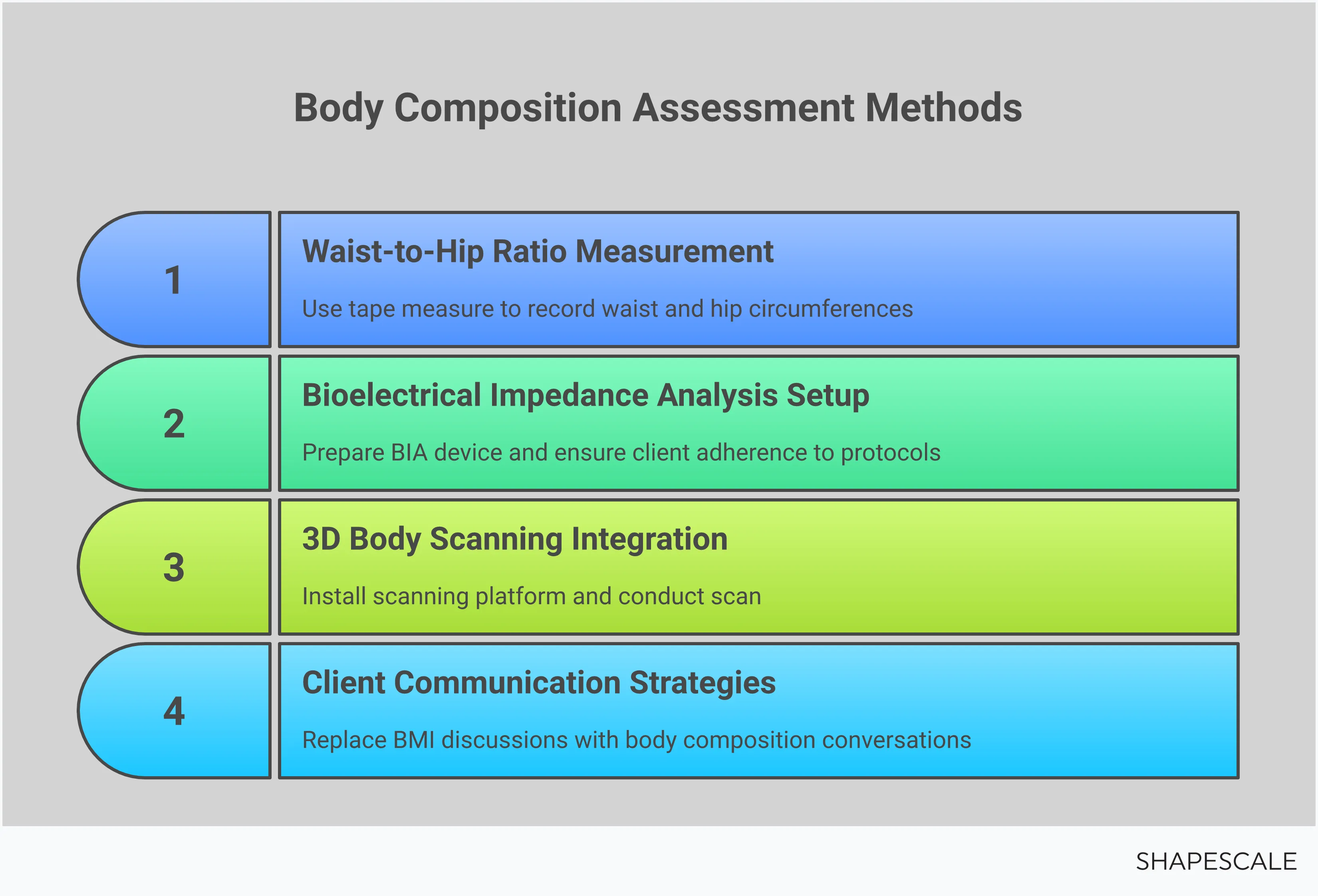 Body Composition Assessment Methods

1

Waist-to-Hip Ratio Measurement

Use tape measure to record waist and hip circumferences

2

Bioelectrical Impedance Analysis Setup

Prepare BIA device and ensure client adherence to protocols

3

3D Body Scanning Integration

Install scanning platform and conduct scan

4

Client Communication Strategies

Replace BMI discussions with body composition conversations

SHAPESCALE